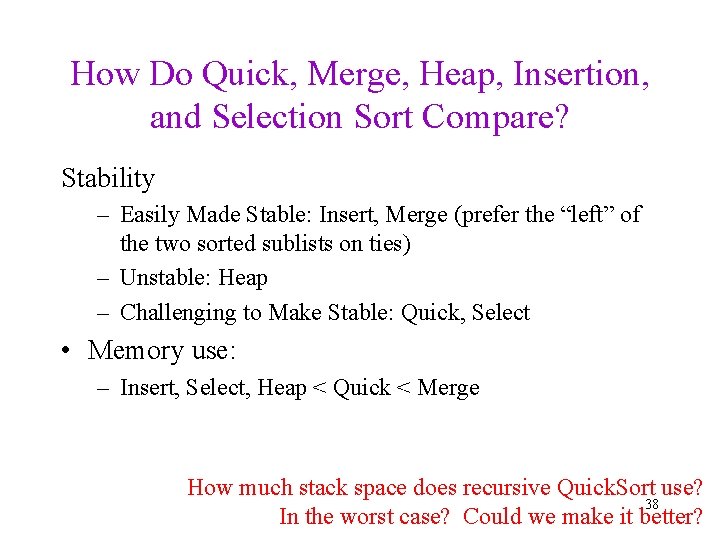 How Do Quick, Merge, Heap, Insertion, and Selection Sort Compare?

Stability

– Easily Made Stable: Insert, Merge (prefer the “left” of the two sorted sublists on ties)

– Unstable: Heap

– Challenging to Make Stable: Quick, Select

• Memory use:

– Insert, Select, Heap < Quick < Merge

How much stack space does recursive QuickSort use? In the worst case? Could we make it better?

38